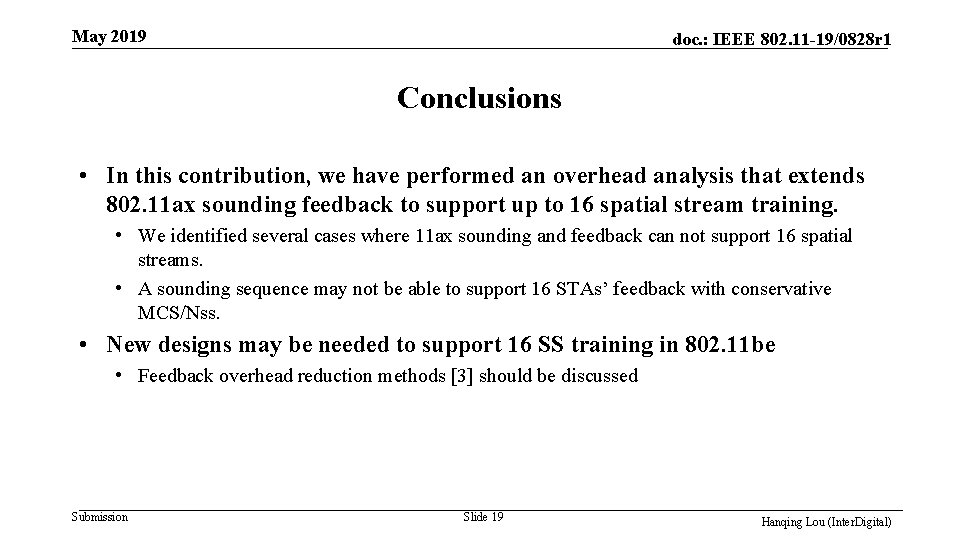 May 2019

doc.: IEEE 802.11-19/0828r1

Conclusions

• In this contribution, we have performed an overhead analysis that extends 802.11ax sounding feedback to support up to 16 spatial stream training.

• We identified several cases where 11ax sounding and feedback can not support 16 spatial streams.

• A sounding sequence may not be able to support 16 STAs' feedback with conservative MCS/Nss.

• New designs may be needed to support 16 SS training in 802.11be

• Feedback overhead reduction methods [3] should be discussed

Submission

Slide 19

Hanqing Lou (InterDigital)